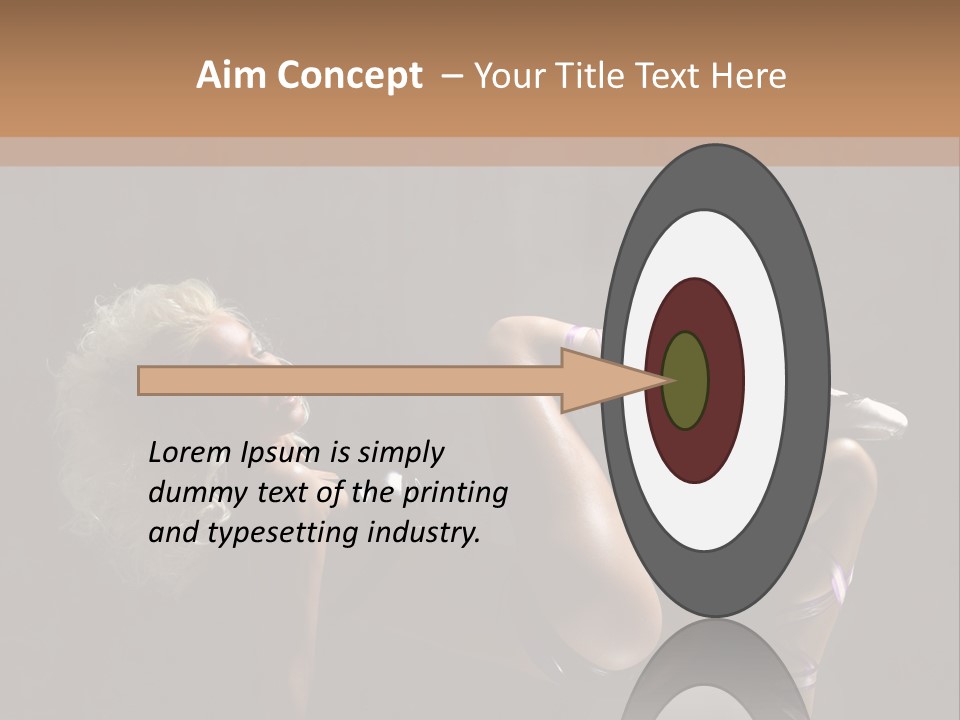 Aim Concept – Your Title Text Here

Lorem Ipsum is simply dummy text of the printing and typesetting industry.